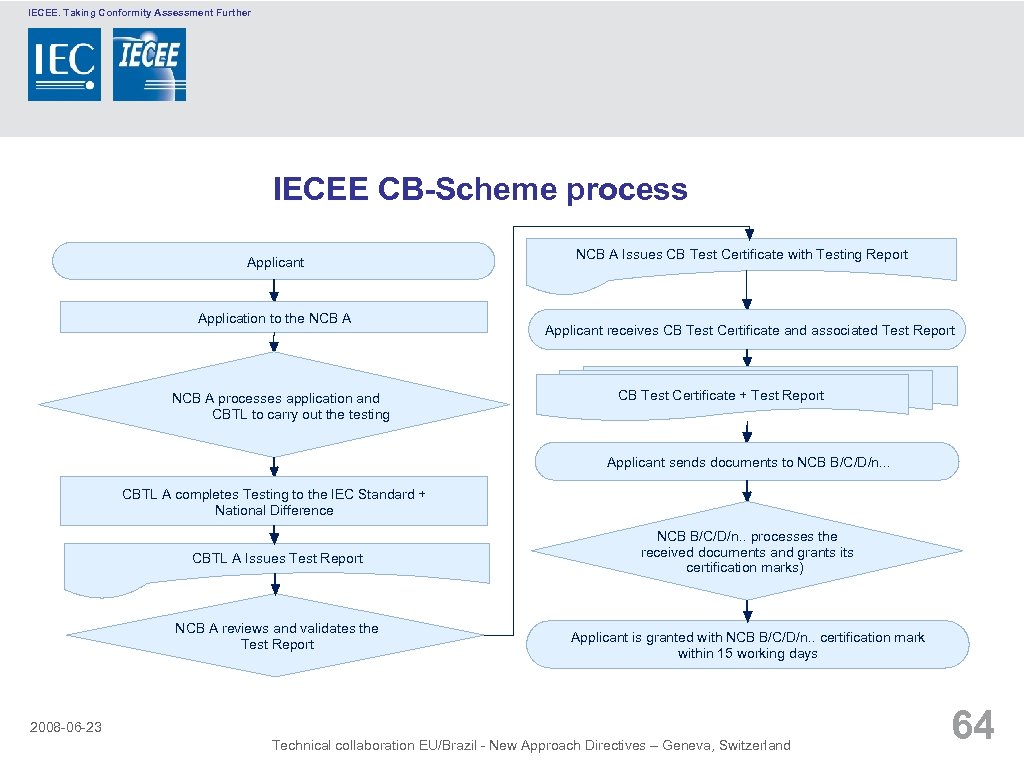 IECEE. Taking Conformity Assessment Further

IEC IECEE

IECEE CB-Scheme process

Applicant

Application to the NCB A

NCB A processes application and CBTL to carry out the testing

CBTL A completes Testing to the IEC Standard + National Difference

CBTL A Issues Test Report

NCB A reviews and validates the Test Report

NCB A Issues CB Test Certificate with Testing Report

Applicant receives CB Test Certificate and associated Test Report

CB Test Certificate + Test Report

Applicant sends documents to NCB B/C/D/n…

NCB B/C/D/n.. processes the received documents and grants its certification marks)

Applicant is granted with NCB B/C/D/n.. certification mark within 15 working days

2008-06-23

Technical collaboration EU/Brazil - New Approach Directives – Geneva, Switzerland

64